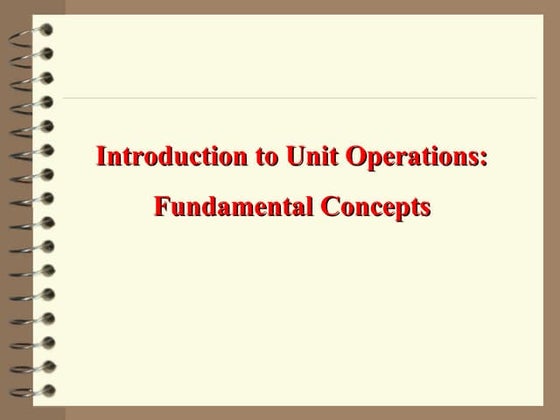 Introduction to Unit Operations:

Fundamental Concepts